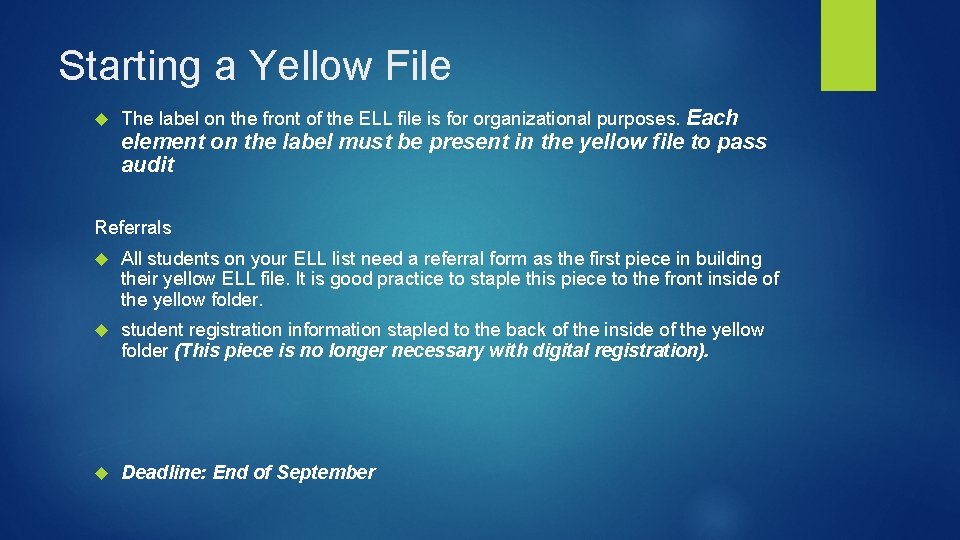 Starting a Yellow File

The label on the front of the ELL file is for organizational purposes. Each element on the label must be present in the yellow file to pass audit

Referrals

All students on your ELL list need a referral form as the first piece in building their yellow ELL file. It is good practice to staple this piece to the front inside of the yellow folder.

student registration information stapled to the back of the inside of the yellow folder (This piece is no longer necessary with digital registration).

Deadline: End of September